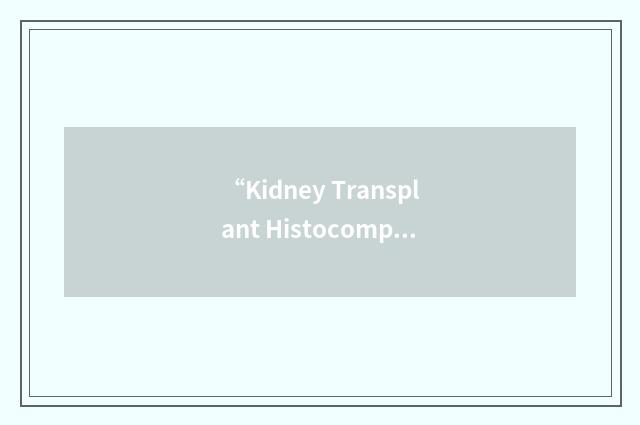 “Kidney Transplant Histocomp…